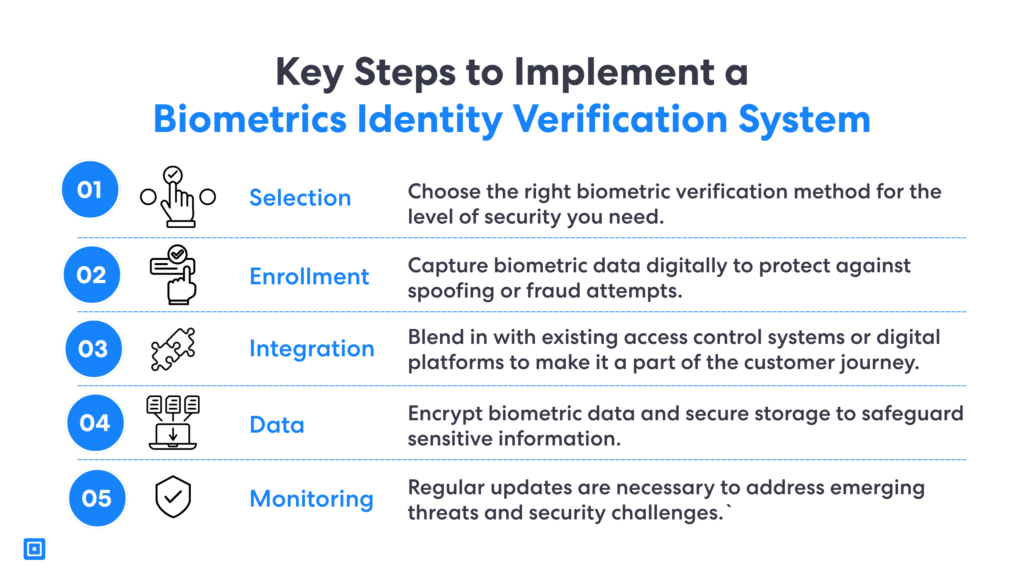 Key Steps to Implement a
Biometrics Identity Verification System

01 Selection
Choose the right biometric verification method for the level of security you need.

02 Enrollment
Capture biometric data digitally to protect against spoofing or fraud attempts.

03 Integration
Blend in with existing access control systems or digital platforms to make it a part of the customer journey.

04 Data
Encrypt biometric data and secure storage to safeguard sensitive information.

05 Monitoring
Regular updates are necessary to address emerging threats and security challenges.`